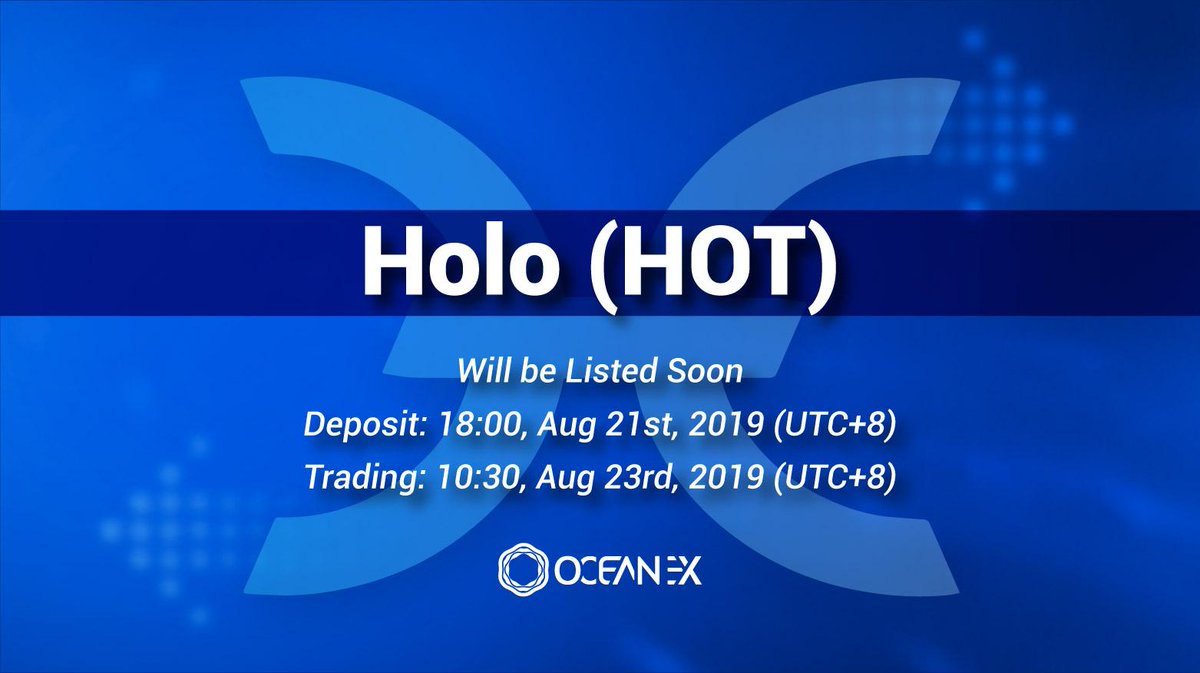 Holo (HOT)

Will be Listed Soon
Deposit: 18:00, Aug 21st, 2019 (UTC+8)
Trading: 10:30, Aug 23rd, 2019 (UTC+8)

OCEAN EX